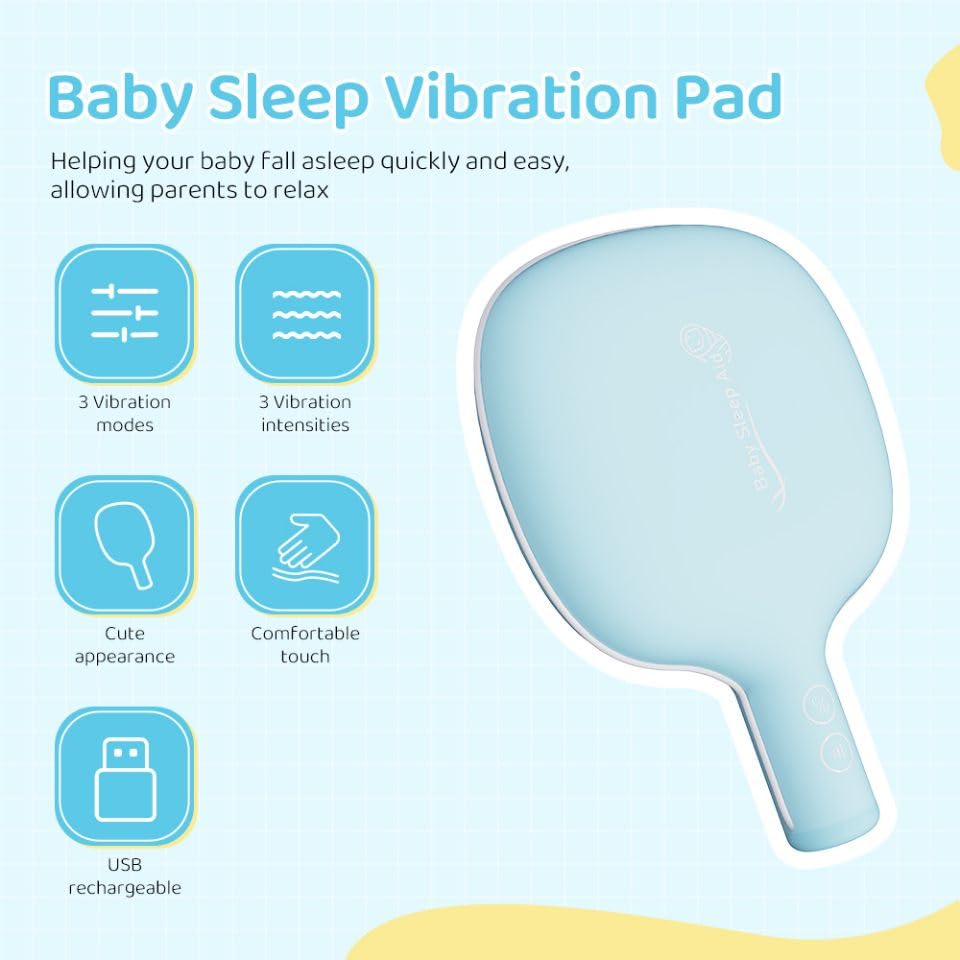 Baby Sleep Vibration Pad

Helping your baby fall asleep quickly and easy, allowing parents to relax

3 Vibration modes

3 Vibration intensities

Cute appearance

Comfortable touch

USB rechargeable

Baby Sleep Aid